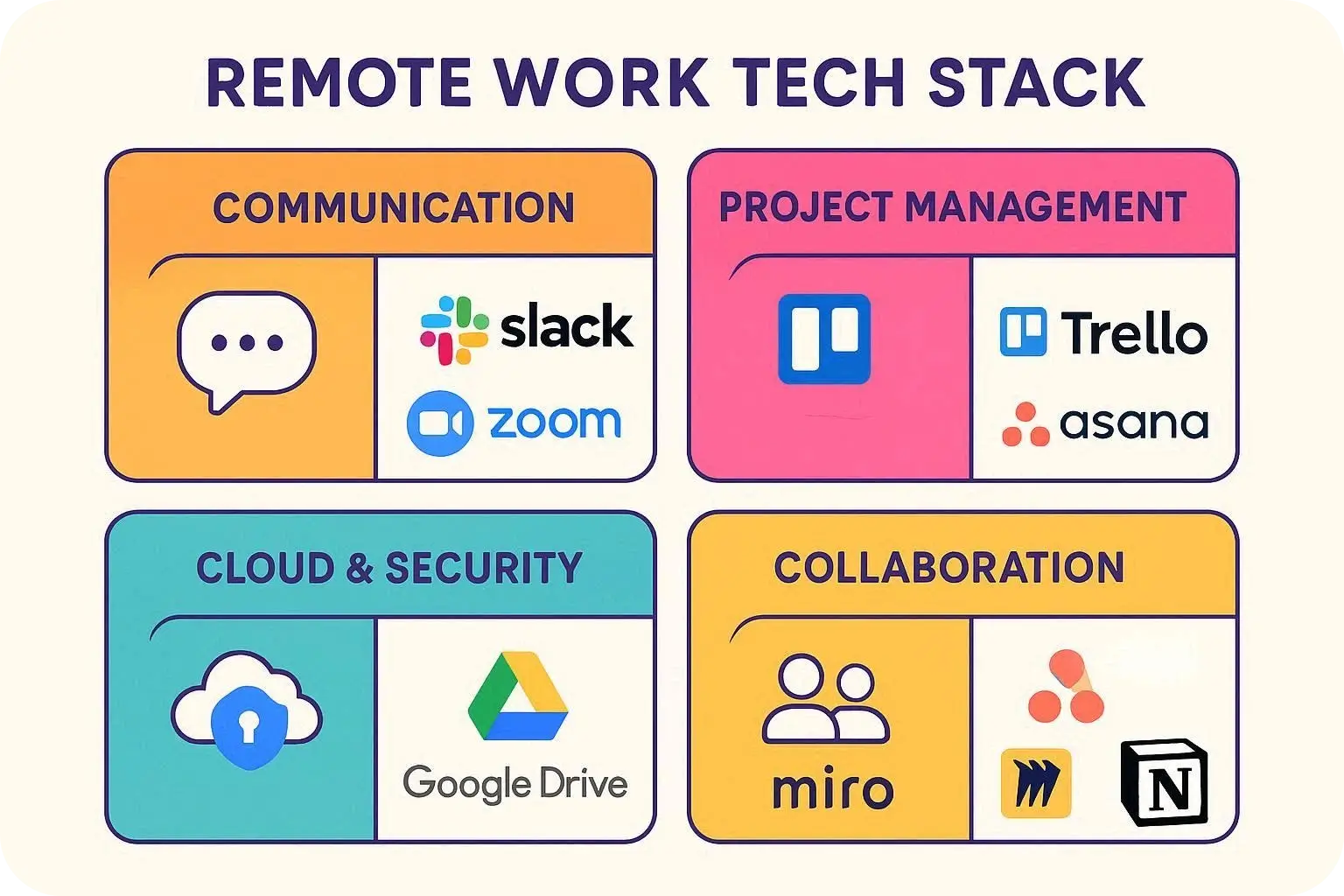 REMOTE WORK TECH STACK

COMMUNICATION

slack

zoom

PROJECT MANAGEMENT

Trello

asana

CLOUD & SECURITY

Google Drive

COLLABORATION

miro

N